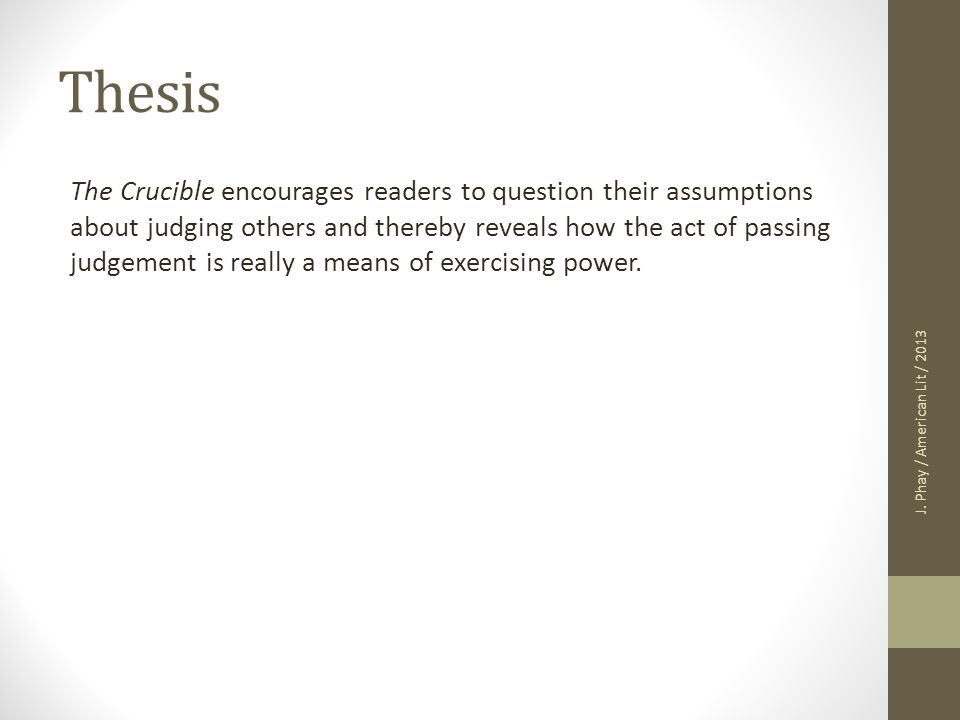 Thesis

The Crucible encourages readers to question their assumptions about judging others and thereby reveals how the act of passing judgement is really a means of exercising power.

J. Phay / American Lit / 2013